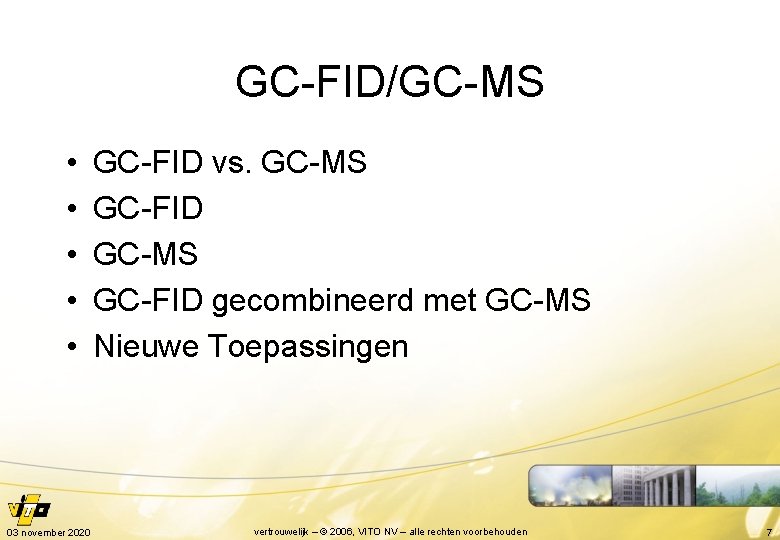 GC-FID/GC-MS

• GC-FID vs. GC-MS
• GC-FID
• GC-MS
• GC-FID gecombineerd met GC-MS
• Nieuwe Toepassingen

vito

03 november 2020

vertrouwelijk – © 2006, VITO NV – alle rechten voorbehouden

7